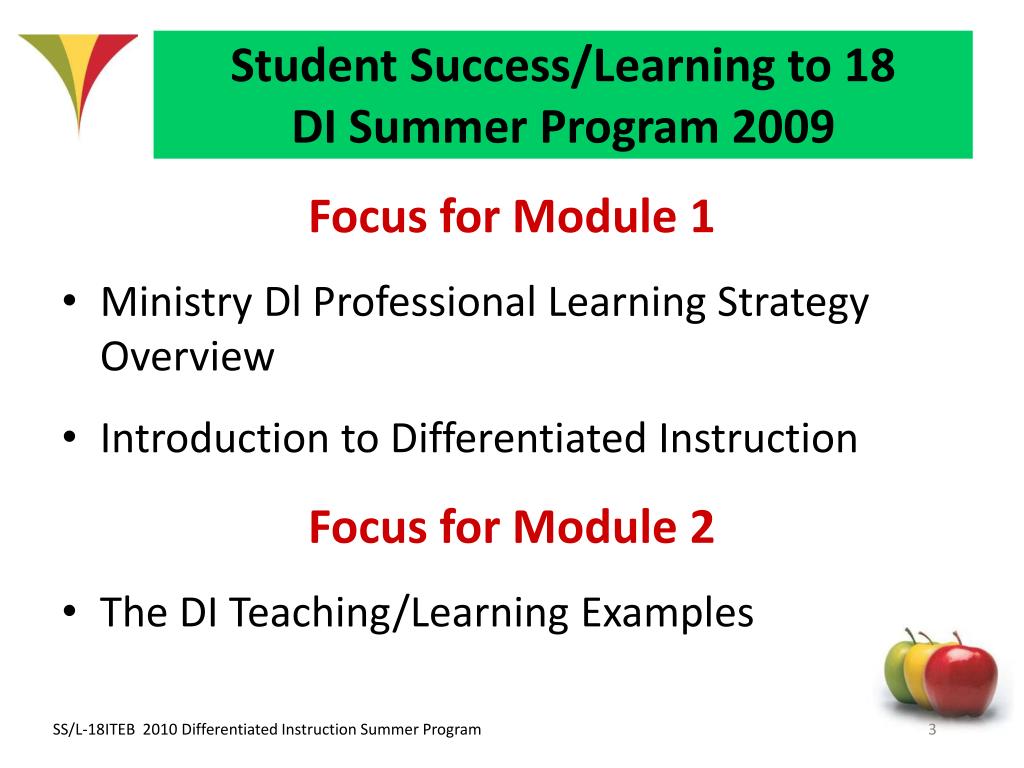 Student Success/Learning to 18
DI Summer Program 2009

Focus for Module 1

• Ministry Dl Professional Learning Strategy Overview

• Introduction to Differentiated Instruction

Focus for Module 2

• The DI Teaching/Learning Examples

SS/L-18ITEB 2010 Differentiated Instruction Summer Program

3